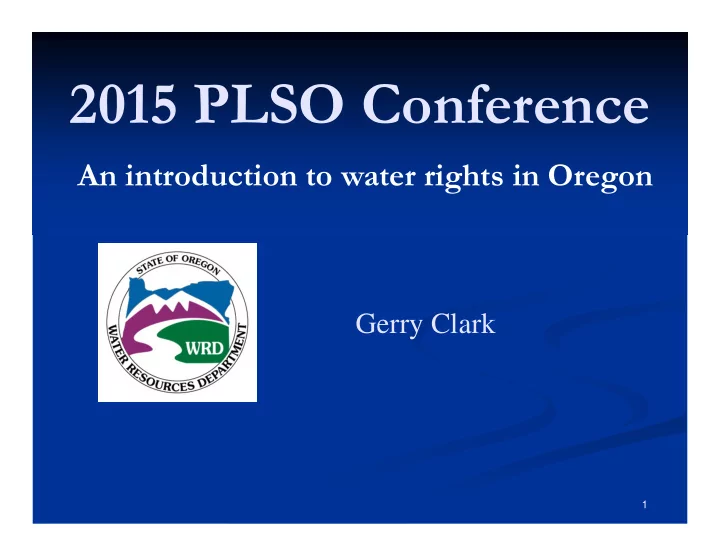 2015 PLSO Conference

An introduction to water rights in Oregon

STATE OF OREGON
WRD
WATER RESOURCES DEPARTMENT

Gerry Clark

1